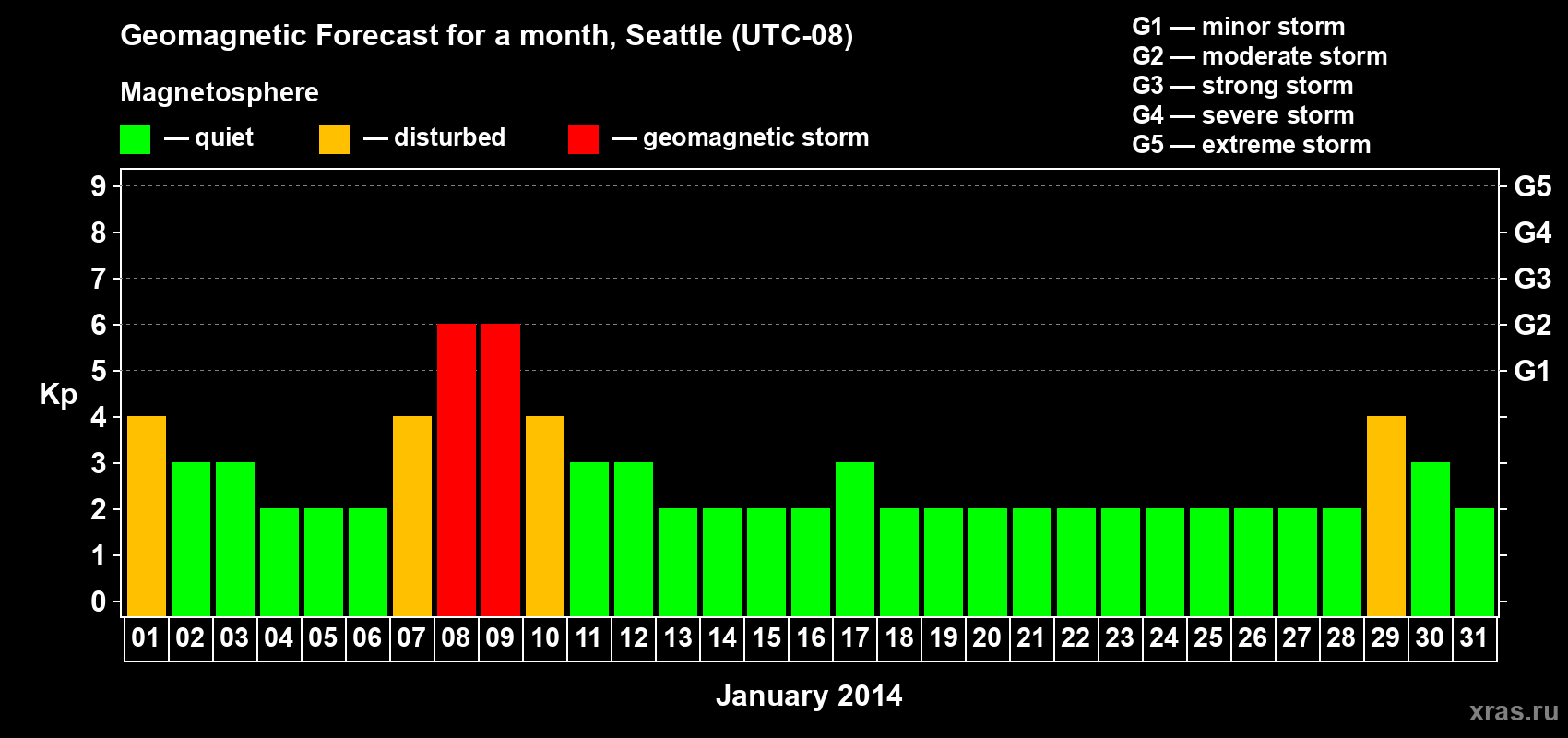 Geomagnetic Forecast for a month, Seattle (UTC-08)

Magnetosphere

— quiet — disturbed — geomagnetic storm

G1 — minor storm
G2 — moderate storm
G3 — strong storm
G4 — severe storm
G5 — extreme storm

Kp

9 8 7 6 5 4 3 2 1 0

G5 G4 G3 G2 G1

01 02 03 04 05 06 07 08 09 10 11 12 13 14 15 16 17 18 19 20 21 22 23 24 25 26 27 28 29 30 31

January 2014

xras.ru